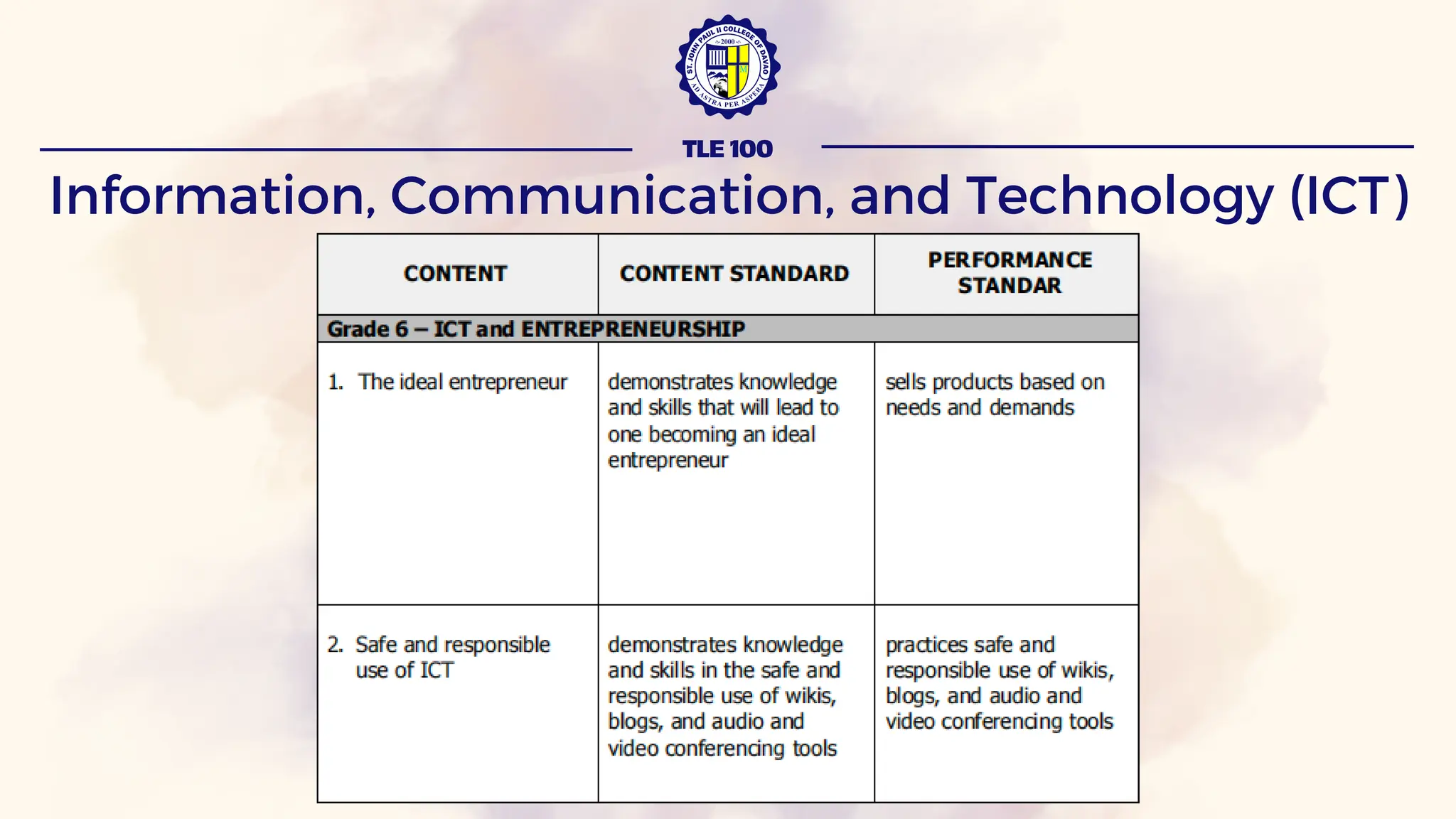 ST. JOHN PAUL II COLLEGE OF DAVAO
2000
AD ASTRA PER ASPERA

TLE 100

Information, Communication, and Technology (ICT)

| CONTENT | CONTENT STANDARD | PERFORMANCE STANDAR |
|---|---|---|
| Grade 6 – ICT and ENTREPRENEURSHIP | | |
| 1. The ideal entrepreneur | demonstrates knowledge and skills that will lead to one becoming an ideal entrepreneur | sells products based on needs and demands |
| 2. Safe and responsible use of ICT | demonstrates knowledge and skills in the safe and responsible use of wikis, blogs, and audio and video conferencing tools | practices safe and responsible use of wikis, blogs, and audio and video conferencing tools |